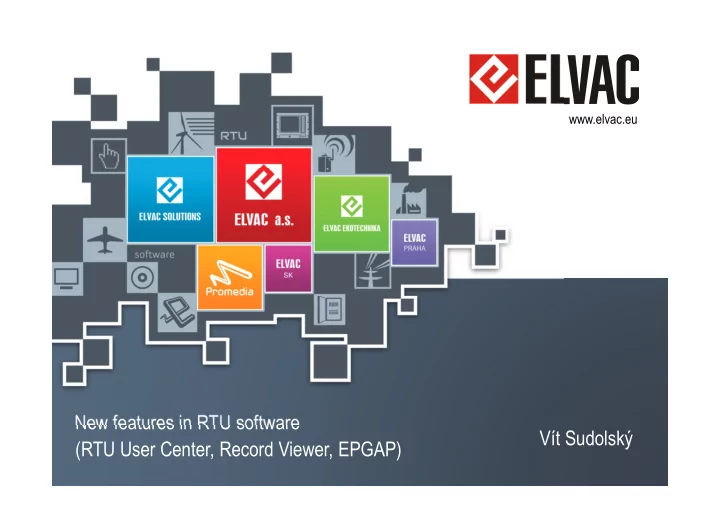 ELVAC
www.elvac.eu

RTU

ELVAC SOLUTIONS

ELVAC a.s.

ELVAC EKOTECHNIKA

ELVAC PRAHA

software

Promedia

ELVAC SK

New features in RTU software
(RTU User Center, Record Viewer, EPGAP)

Vít Sudolský